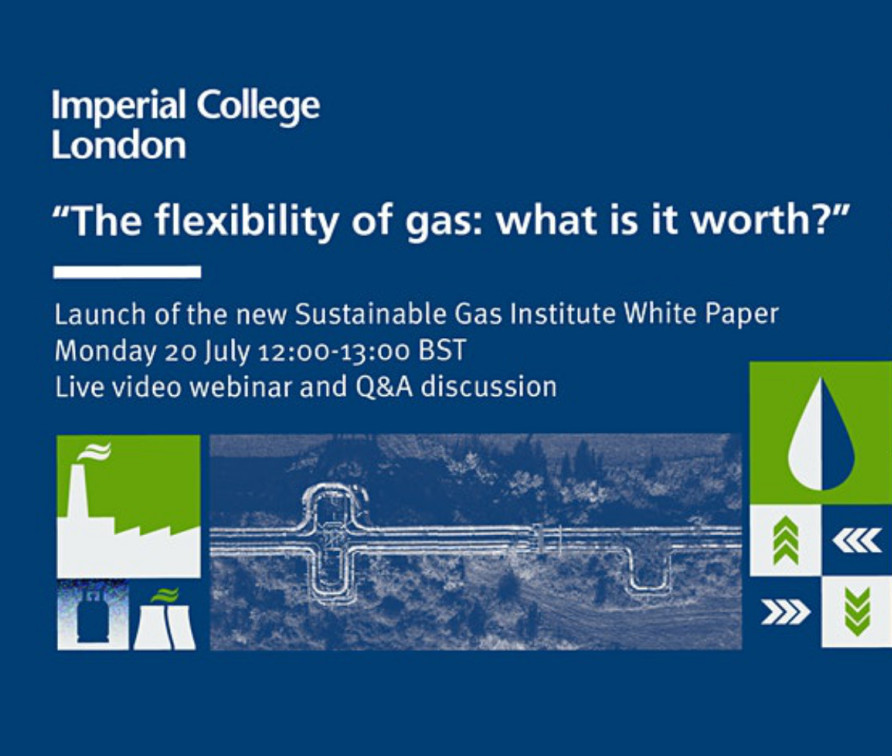 Imperial College London

“The flexibility of gas: what is it worth?”

Launch of the new Sustainable Gas Institute White Paper
Monday 20 July 12:00-13:00 BST
Live video webinar and Q&A discussion